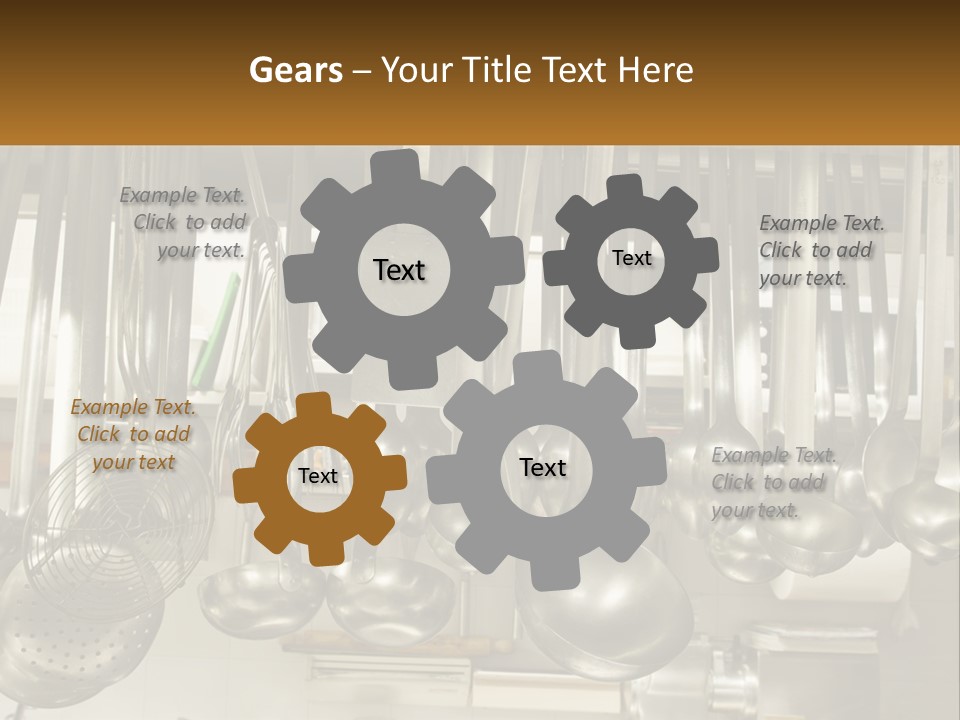 Gears – Your Title Text Here

Example Text. Click to add your text.

Text

Text

Example Text. Click to add your text.

Example Text. Click to add your text

Text

Text

Example Text. Click to add your text.